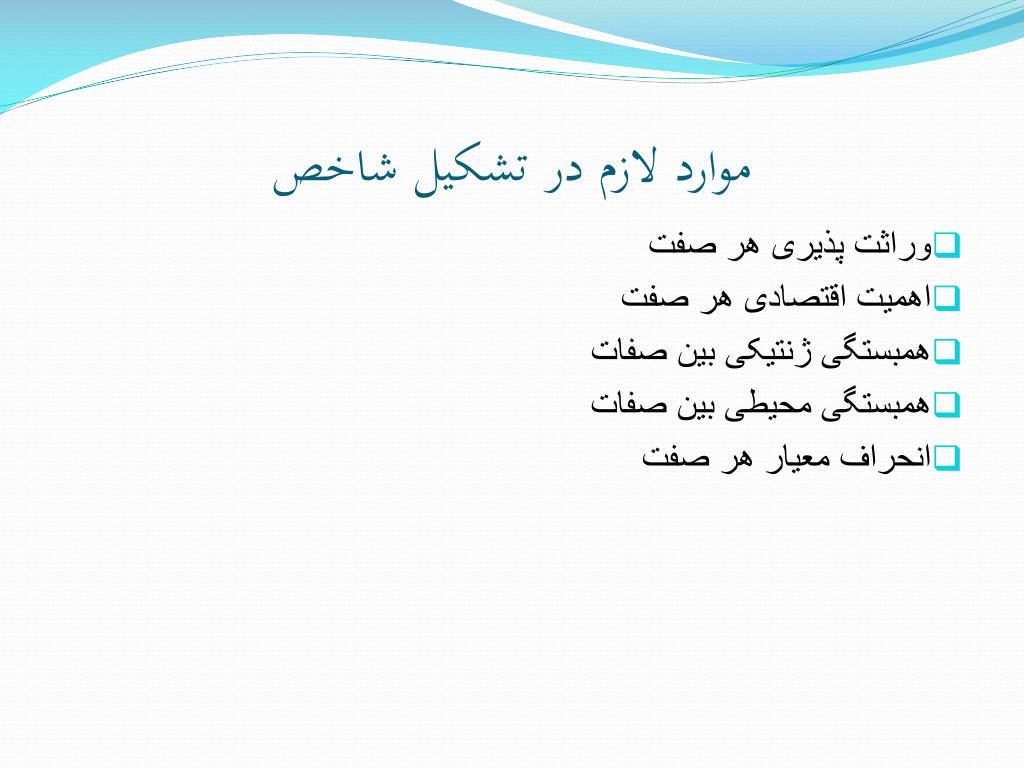 موارد لازم در تشکیل شاخص

وراثت پذیری هر صفت

اهمیت اقتصادی هر صفت

همبستگی ژنتیکی بین صفات

همبستگی محیطی بین صفات

انحراف معیار هر صفت